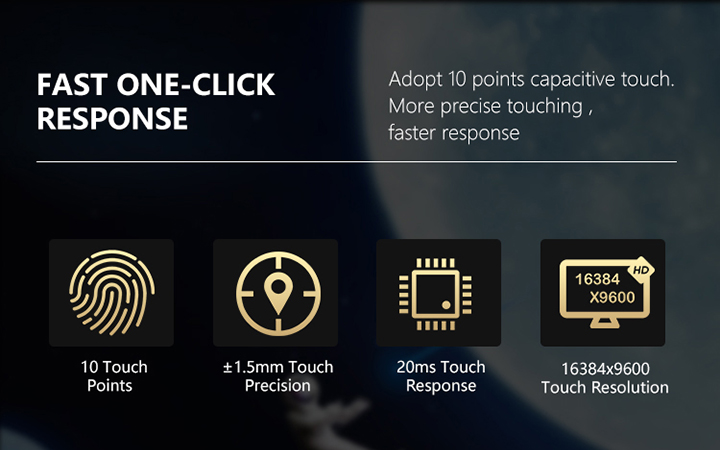 FAST ONE-CLICK RESPONSE

Adopt 10 points capacitive touch. More precise touching , faster response

10 Touch Points

±1.5mm Touch Precision

20ms Touch Response

16384 X9600 HD

16384x9600 Touch Resolution